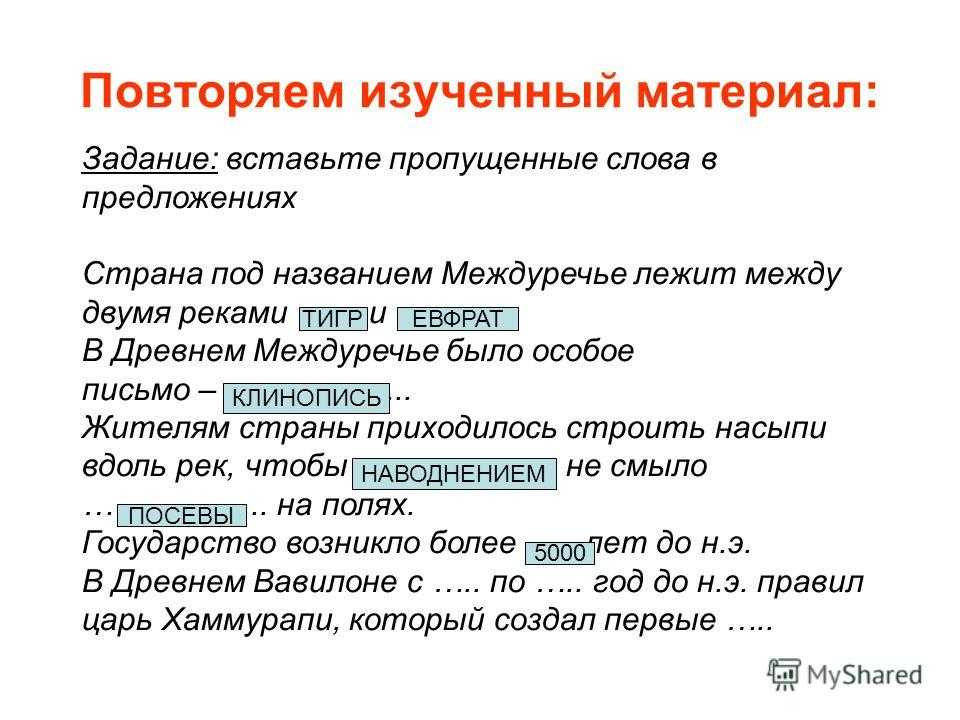 Повторяем изученный материал:

Задание: вставьте пропущенные слова в предложениях

Страна под названием Междуречье лежит между двумя реками ТИГР и ЕВФРАТ
В Древнем Междуречье было особое письмо – КЛИНОПИСЬ ..
Жителям страны приходилось строить насыпи вдоль рек, чтобы НАВОДНЕНИЕМ не смыло … ПОСЕВЫ .. на полях.
Государство возникло более 5000 лет до н.э.
В Древнем Вавилоне с ….. по ….. год до н.э. правил царь Хаммурапи, который создал первые …..

MyShared